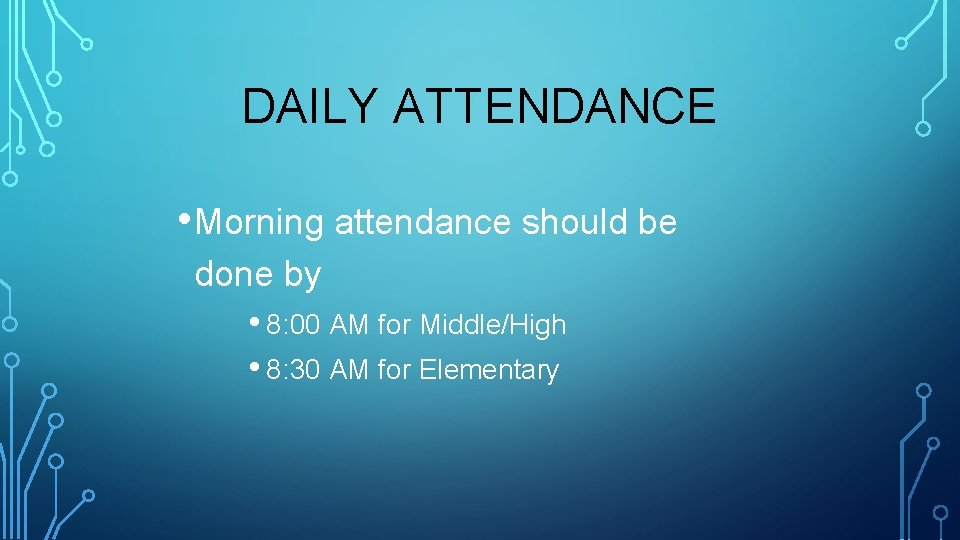 DAILY ATTENDANCE

• Morning attendance should be done by

• 8:00 AM for Middle/High

• 8:30 AM for Elementary